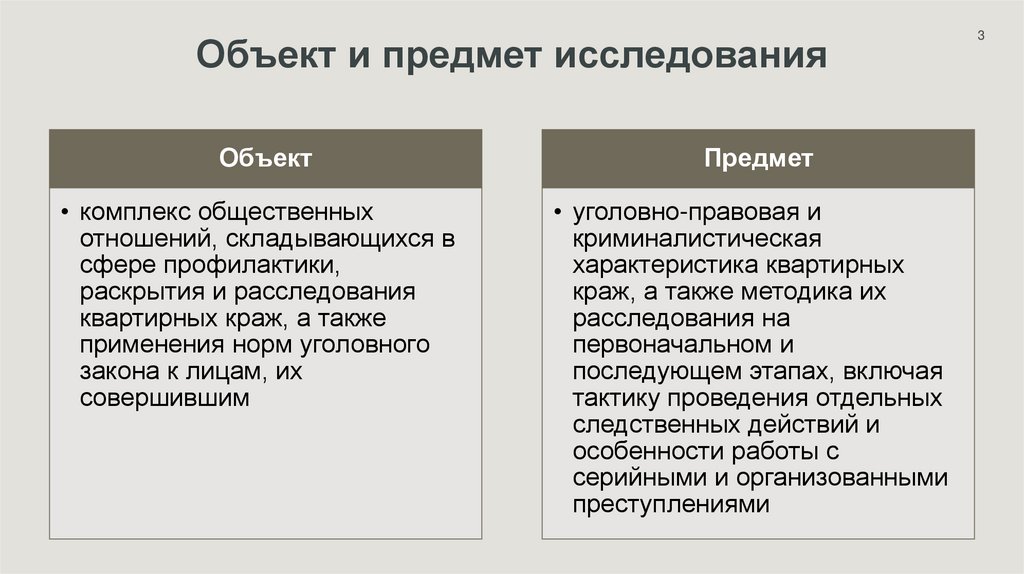 3

Объект и предмет исследования

Объект

• комплекс общественных отношений, складывающихся в сфере профилактики, раскрытия и расследования квартирных краж, а также применения норм уголовного закона к лицам, их совершившим

Предмет

• уголовно-правовая и криминалистическая характеристика квартирных краж, а также методика их расследования на первоначальном и последующем этапах, включая тактику проведения отдельных следственных действий и особенности работы с серийными и организованными преступлениями